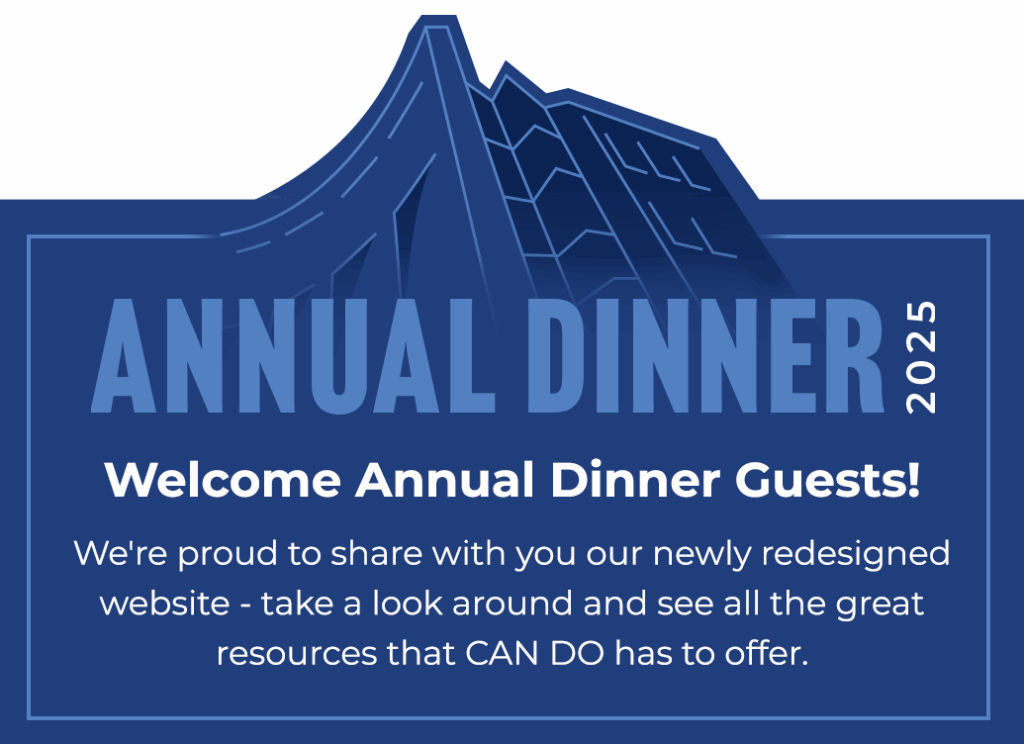 ANNUAL DINNER 2025

Welcome Annual Dinner Guests!

We're proud to share with you our newly redesigned website - take a look around and see all the great resources that CAN DO has to offer.